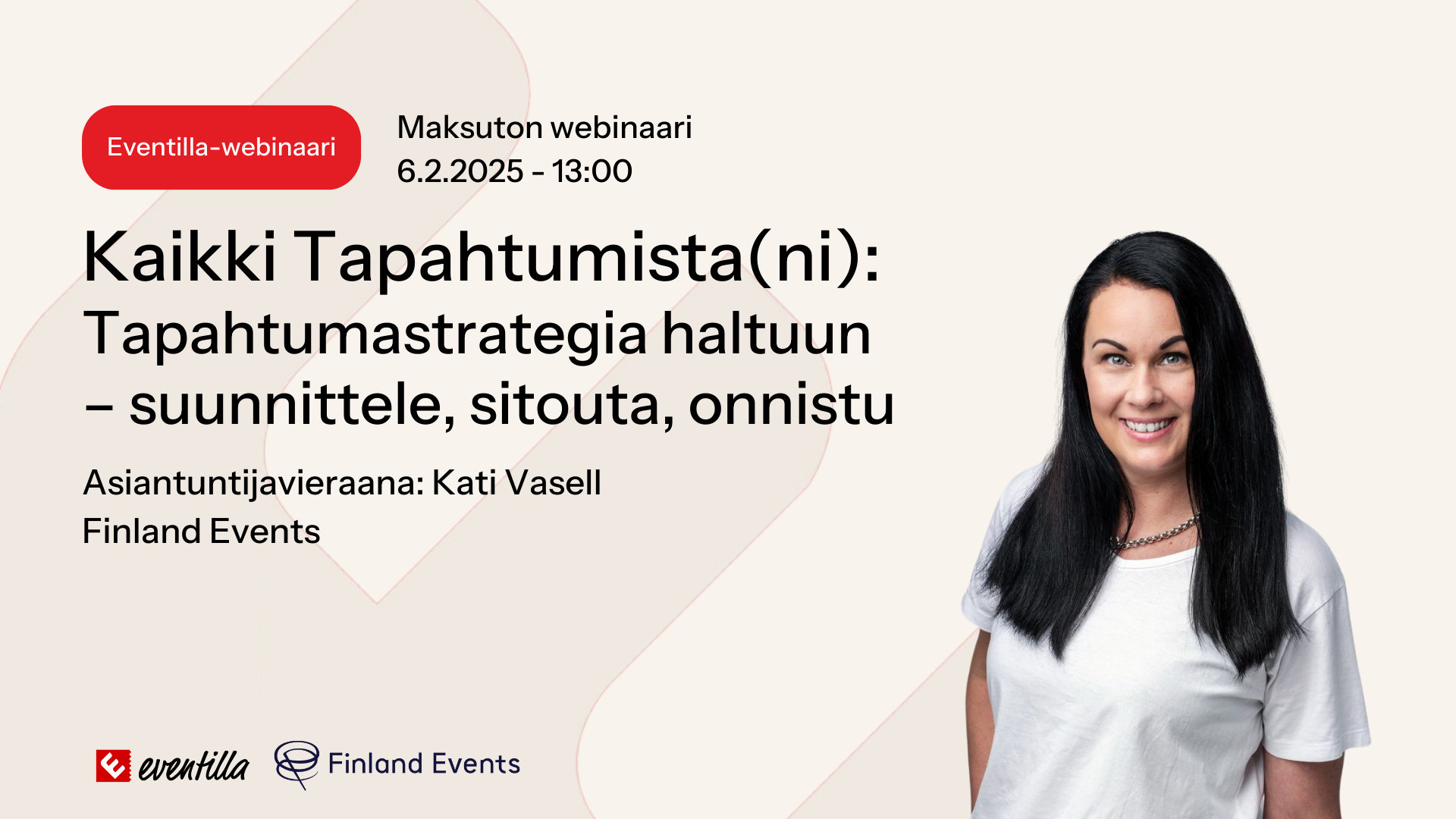 Eventilla-webinaari

Maksuton webinaari
6.2.2025 - 13:00

Kaikki Tapahtumista(ni):
Tapahtumastrategia haltuun – suunnittele, sitouta, onnistu

Asiantuntijavieraana: Kati Vasell
Finland Events

eventilla

Finland Events